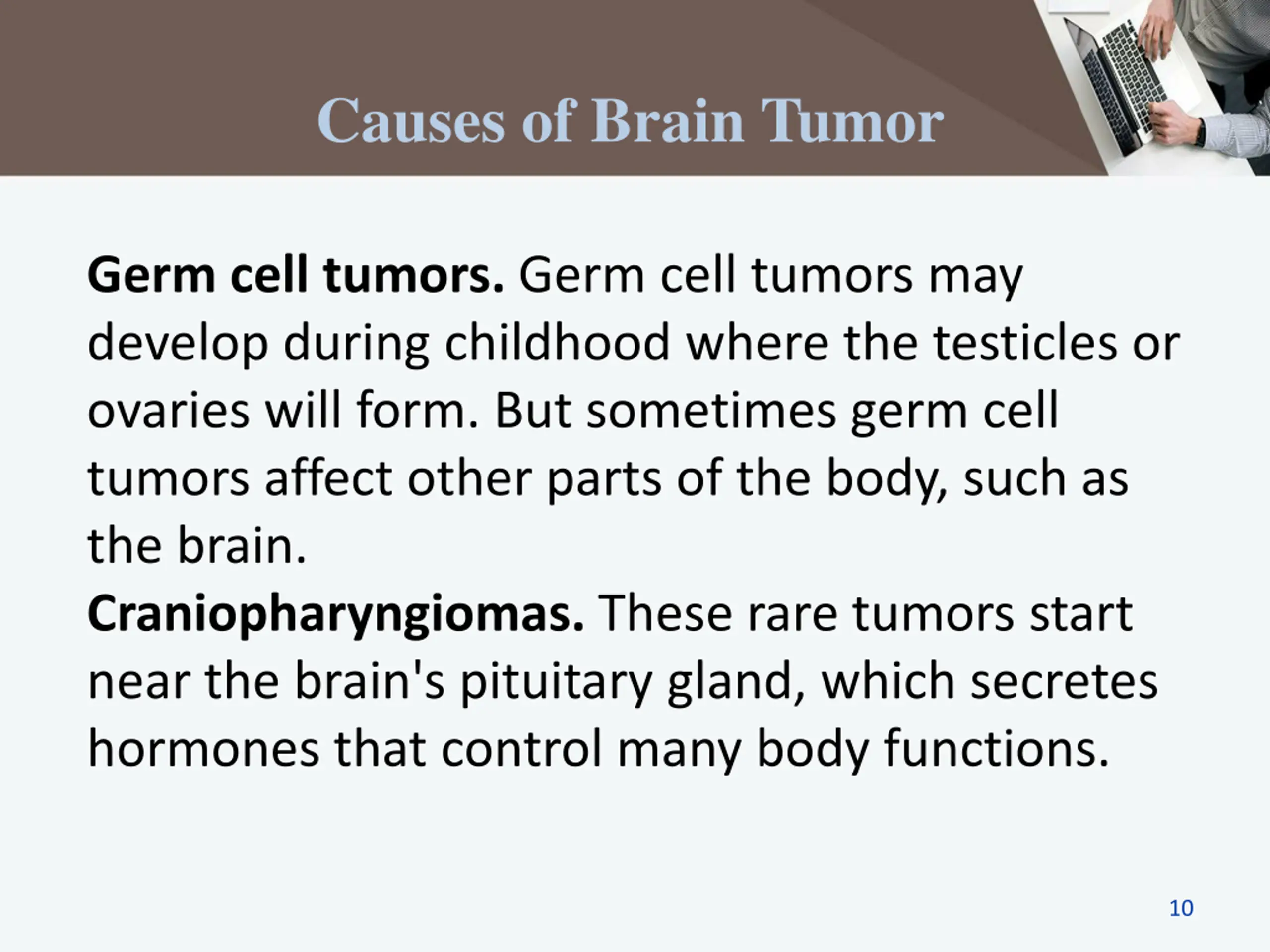 Causes of Brain Tumor

Germ cell tumors. Germ cell tumors may develop during childhood where the testicles or ovaries will form. But sometimes germ cell tumors affect other parts of the body, such as the brain.

Craniopharyngiomas. These rare tumors start near the brain's pituitary gland, which secretes hormones that control many body functions.

10